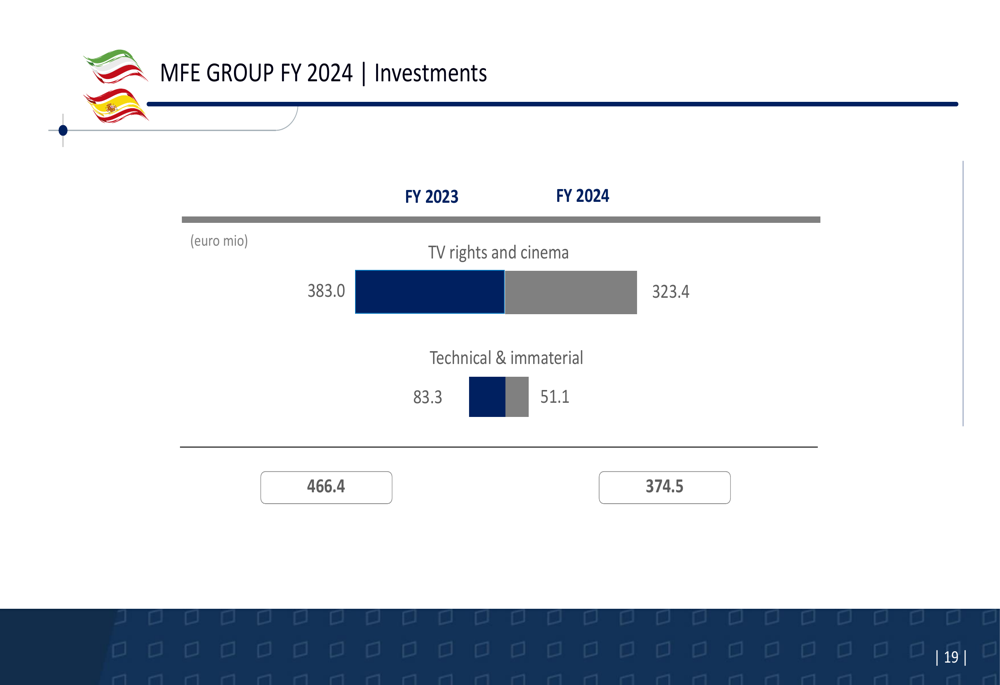 MFE GROUP FY 2024 | Investments

FY 2023

FY 2024

(euro mio)

TV rights and cinema

383.0

323.4

Technical & immaterial

83.3

51.1

466.4

374.5

| 19 |